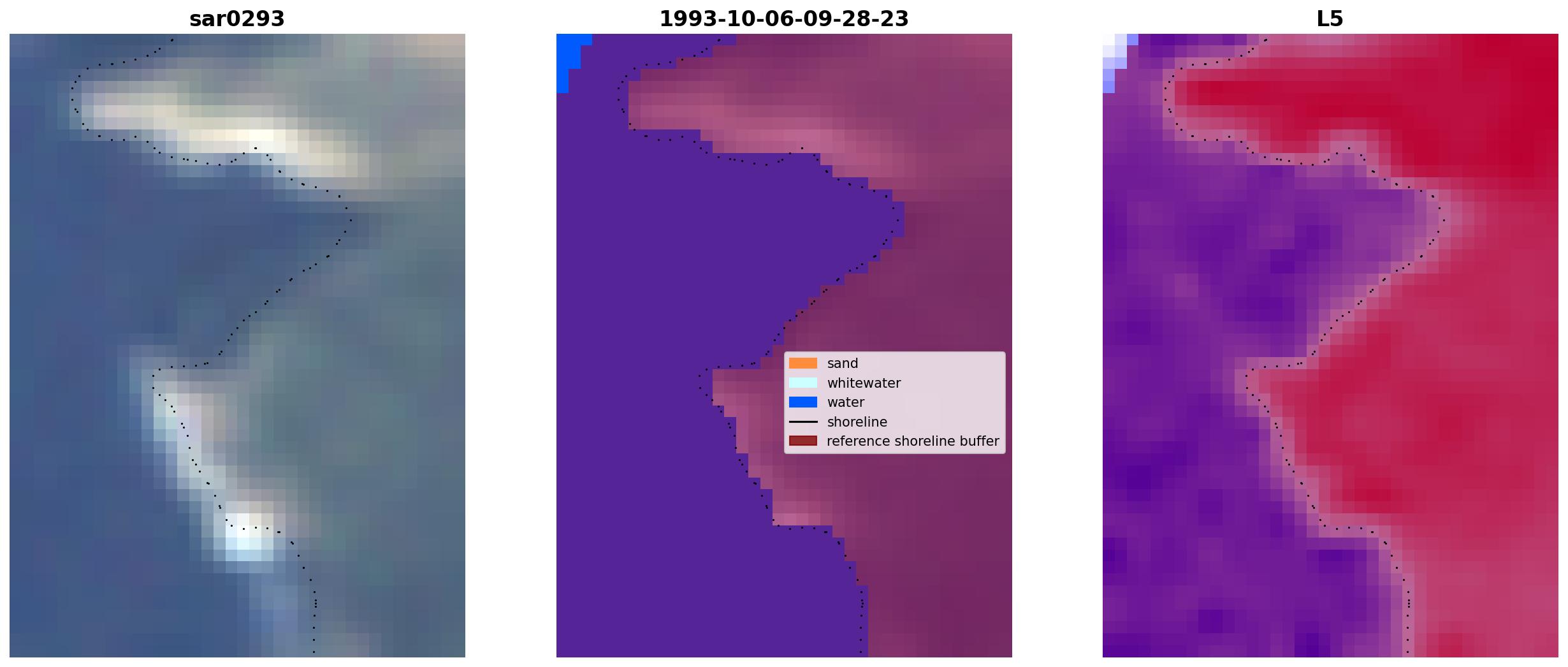 sar0293

1993-10-06-09-28-23

sand
whitewater
water
shoreline
reference shoreline buffer

L5